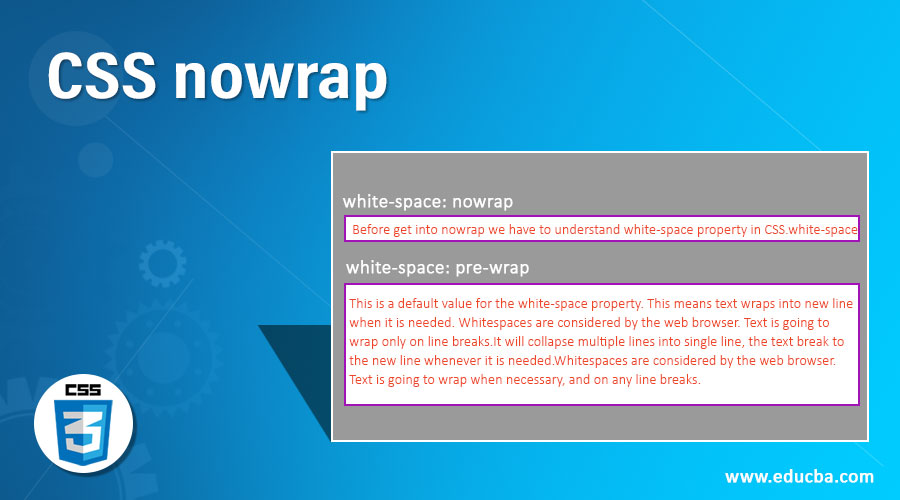 CSS nowrap

white-space: nowrap

Before get into nowrap we have to understand white-space property in CSS.white-space

white-space: pre-wrap

This is a default value for the white-space property. This means text wraps into new line when it is needed. Whitespaces are considered by the web browser. Text is going to wrap only on line breaks.It will collapse multiple lines into single line, the text break to the new line whenever it is needed.Whitespaces are considered by the web browser. Text is going to wrap when necessary, and on any line breaks.

CSS

3

www.educba.com